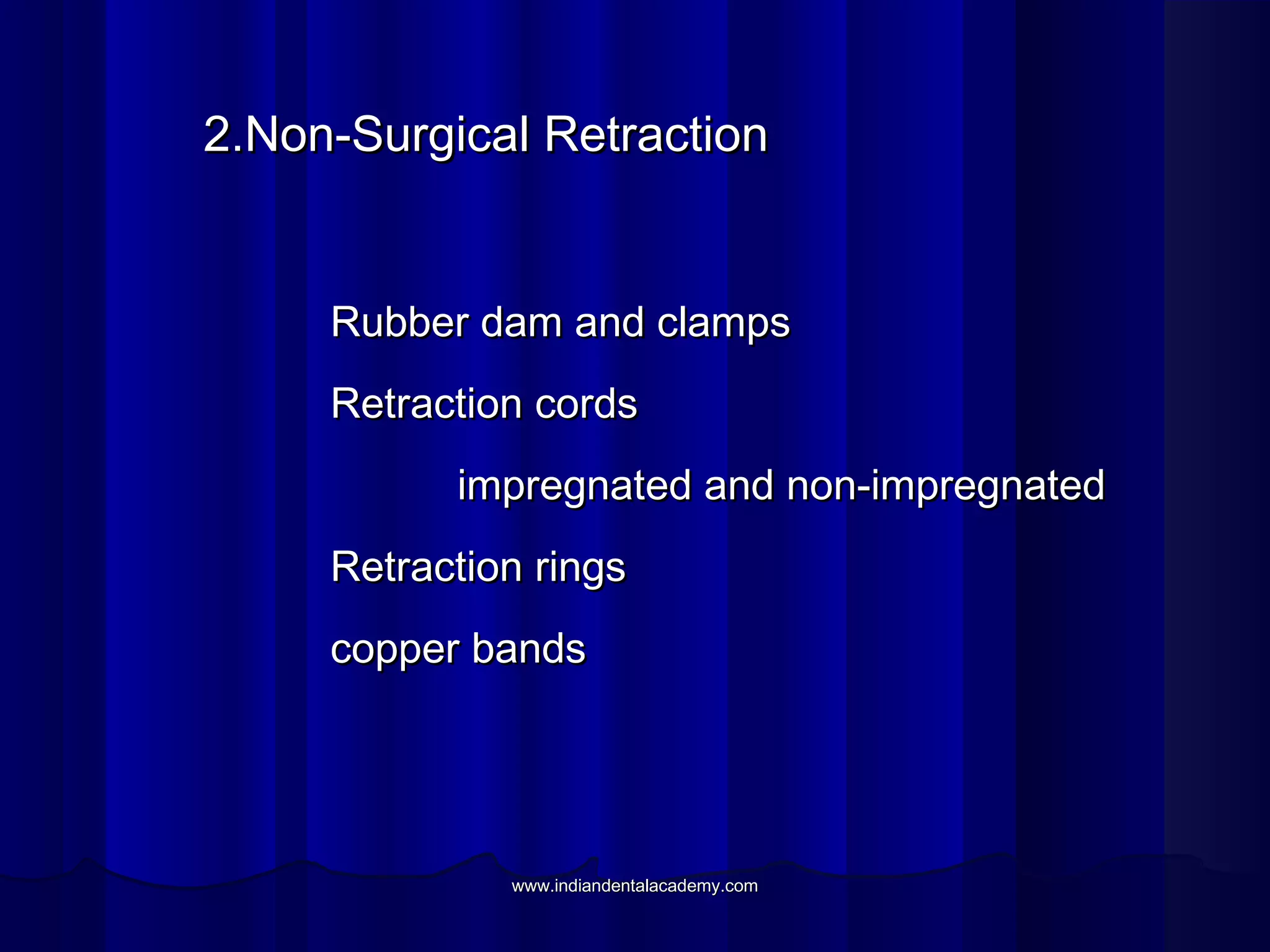 2.Non-Surgical Retraction

Rubber dam and clamps

Retraction cords

impregnated and non-impregnated

Retraction rings

copper bands

www.indiandentalacademy.com